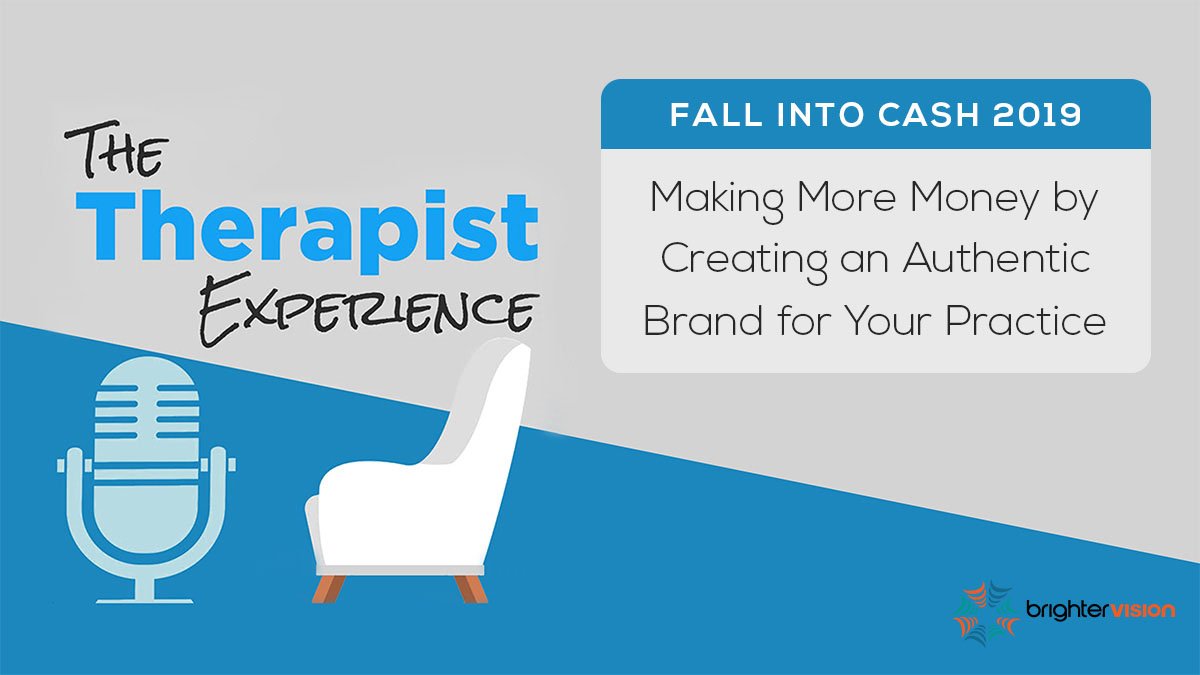 THE Therapist EXPERIENCE

FALL INTO CASH 2019

Making More Money by Creating an Authentic Brand for Your Practice

brightervision